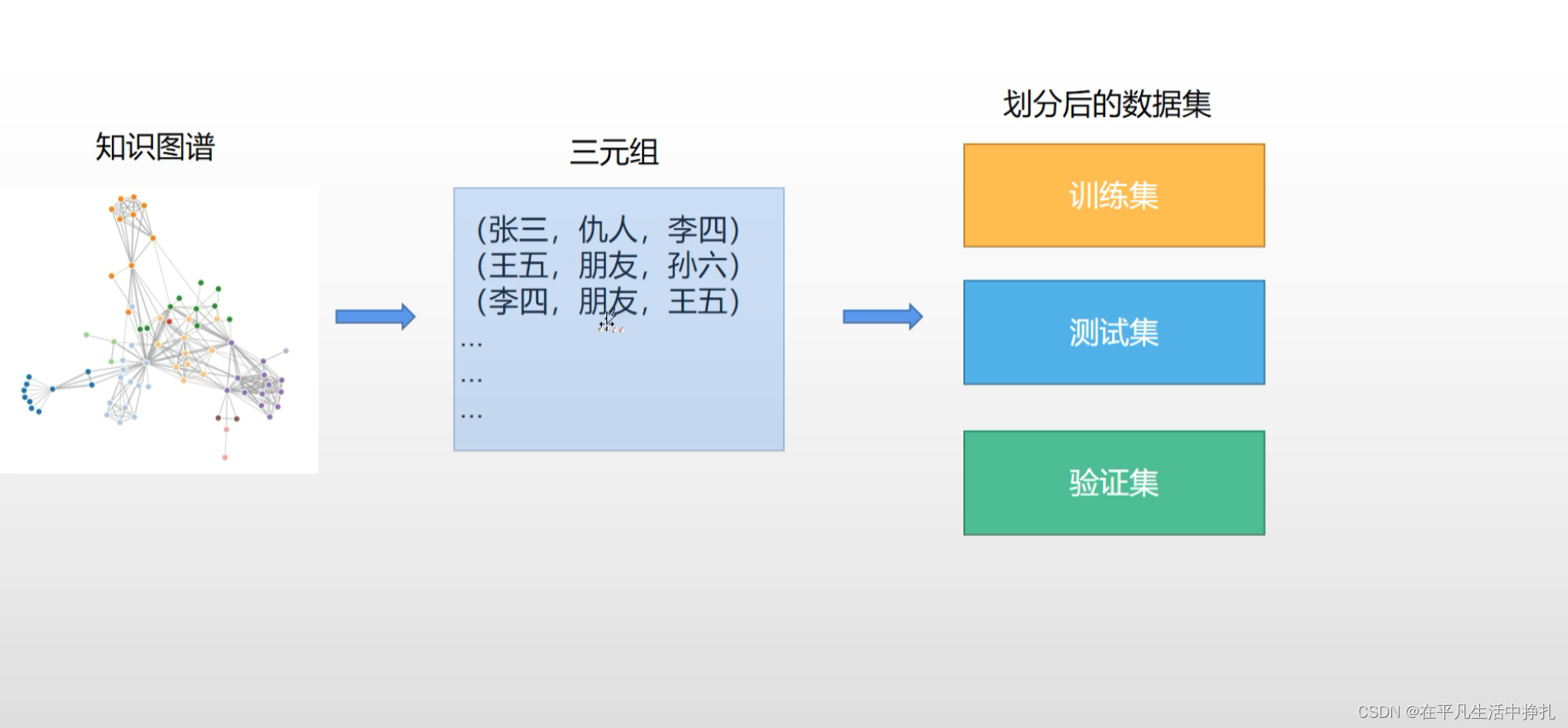 知识图谱

三元组

(张三，仇人，李四)
(王五，朋友，孙六)
(李四，朋友，王五)
...
...
...

划分后的数据集

训练集

测试集

验证集

CSDN @在平凡生活中挣扎